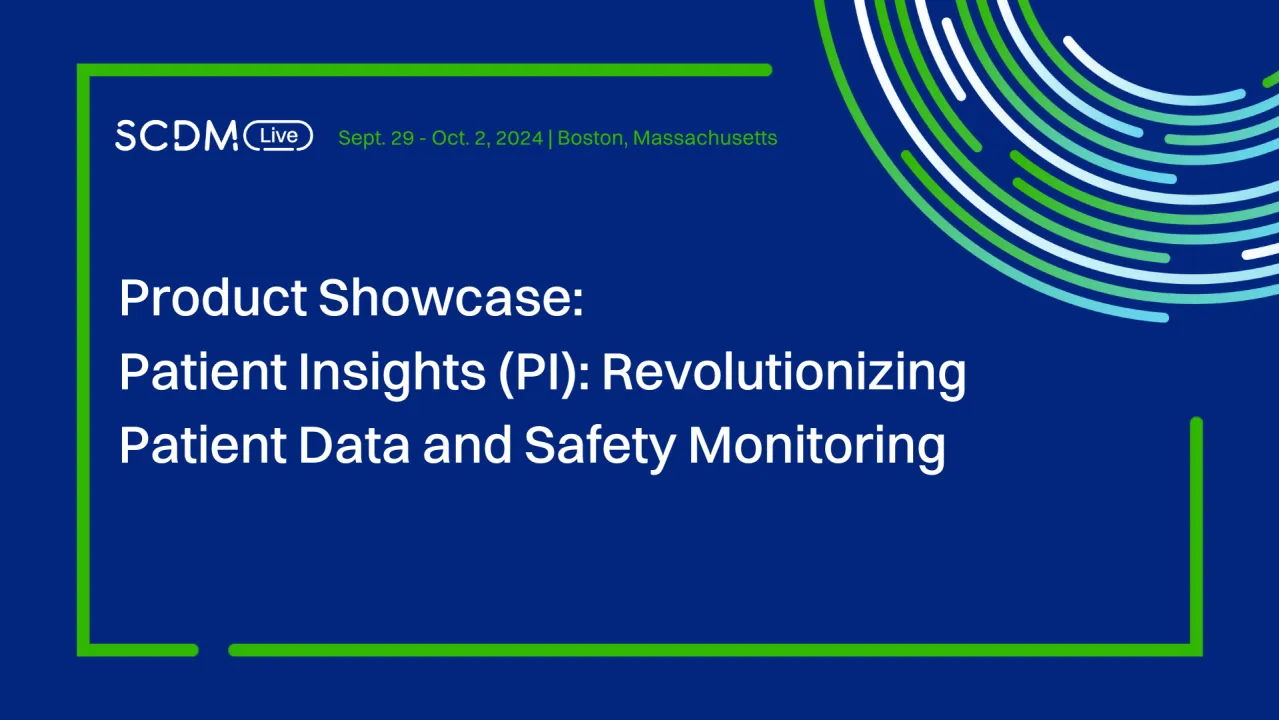 SCDM Live Sept. 29 - Oct. 2, 2024 | Boston, Massachusetts

Product Showcase:
Patient Insights (PI): Revolutionizing Patient Data and Safety Monitoring